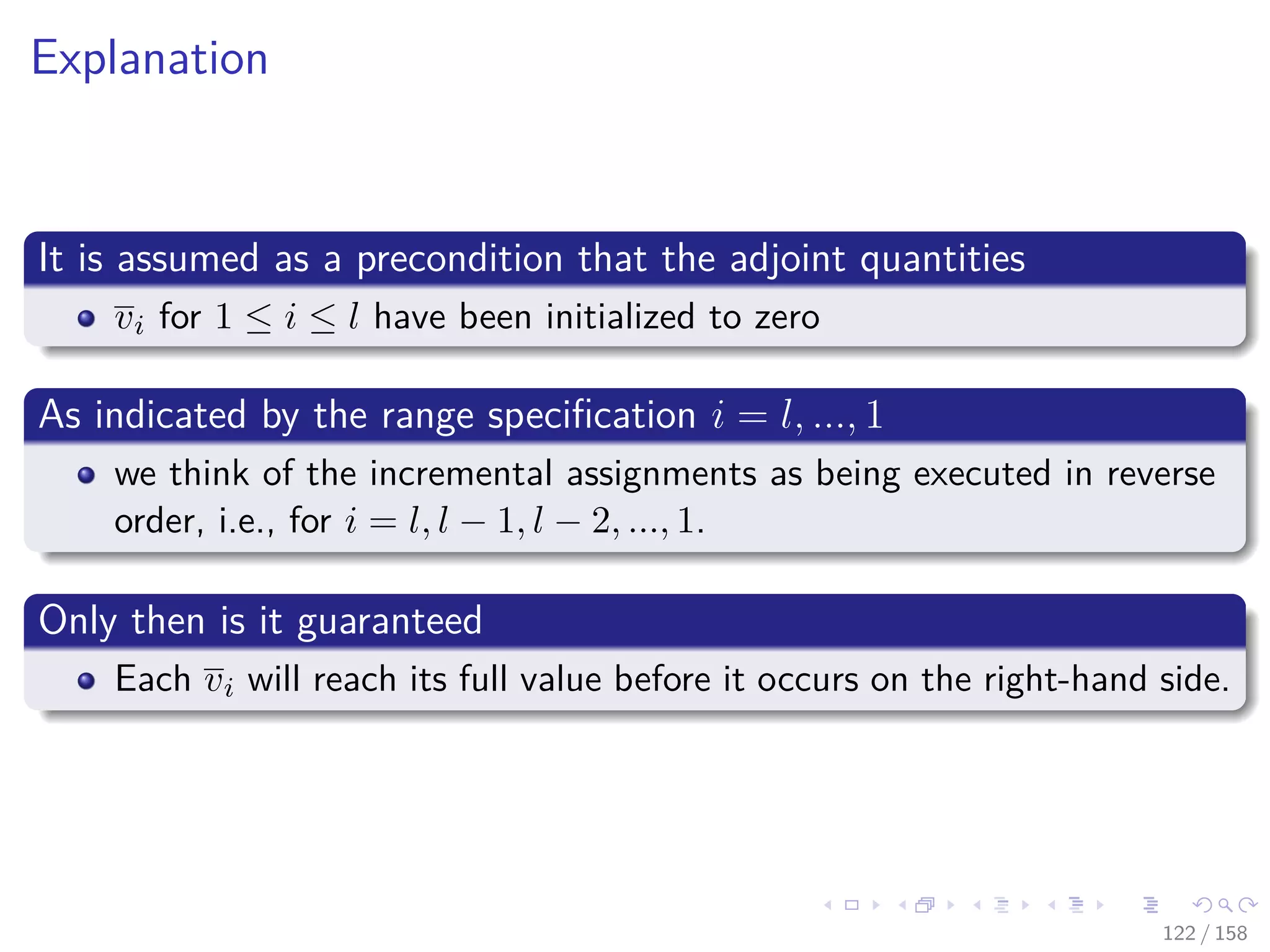 Explanation

It is assumed as a precondition that the adjoint quantities

- $\overline{v}_i$ for $1 \leq i \leq l$ have been initialized to zero

As indicated by the range specification $i = l, ..., 1$

- we think of the incremental assignments as being executed in reverse order, i.e., for $i = l, l-1, l-2, ..., 1$.

Only then is it guaranteed

- Each $\overline{v}_i$ will reach its full value before it occurs on the right-hand side.

122 / 158